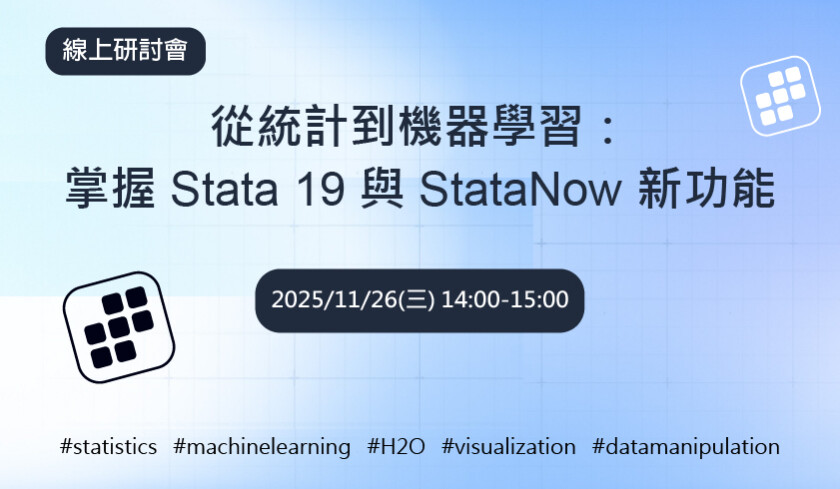 線上研討會

從統計到機器學習：
掌握 Stata 19 與 StataNow 新功能

2025/11/26(三) 14:00-15:00

#statistics #machinelearning #H2O #visualization #datamanipulation